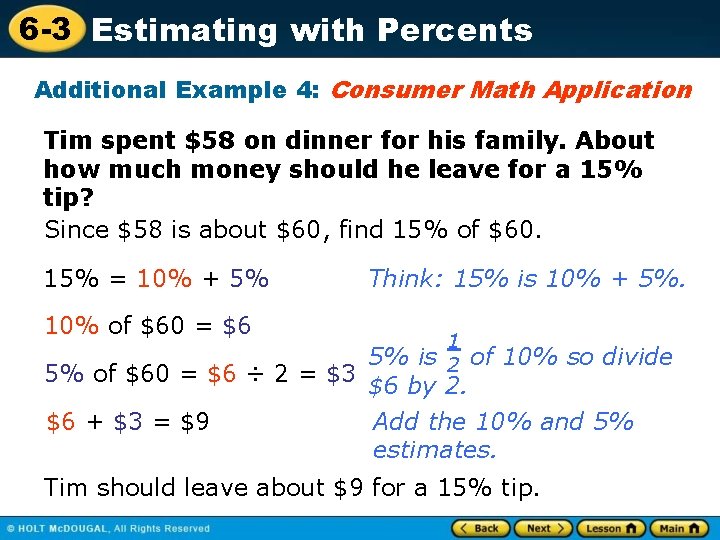 6-3 Estimating with Percents

Additional Example 4: Consumer Math Application

Tim spent \$58 on dinner for his family. About how much money should he leave for a 15% tip?

Since \$58 is about \$60, find 15% of \$60.

15% = 10% + 5%

Think: 15% is 10% + 5%.

10% of \$60 = \$6

5% of \$60 = \$6 ÷ 2 = \$3

5% is $\frac{1}{2}$ of 10% so divide \$6 by 2.

\$6 + \$3 = \$9

Add the 10% and 5% estimates.

Tim should leave about \$9 for a 15% tip.

© HOLT McDOUGAL, All Rights Reserved

Back Next Lesson Main